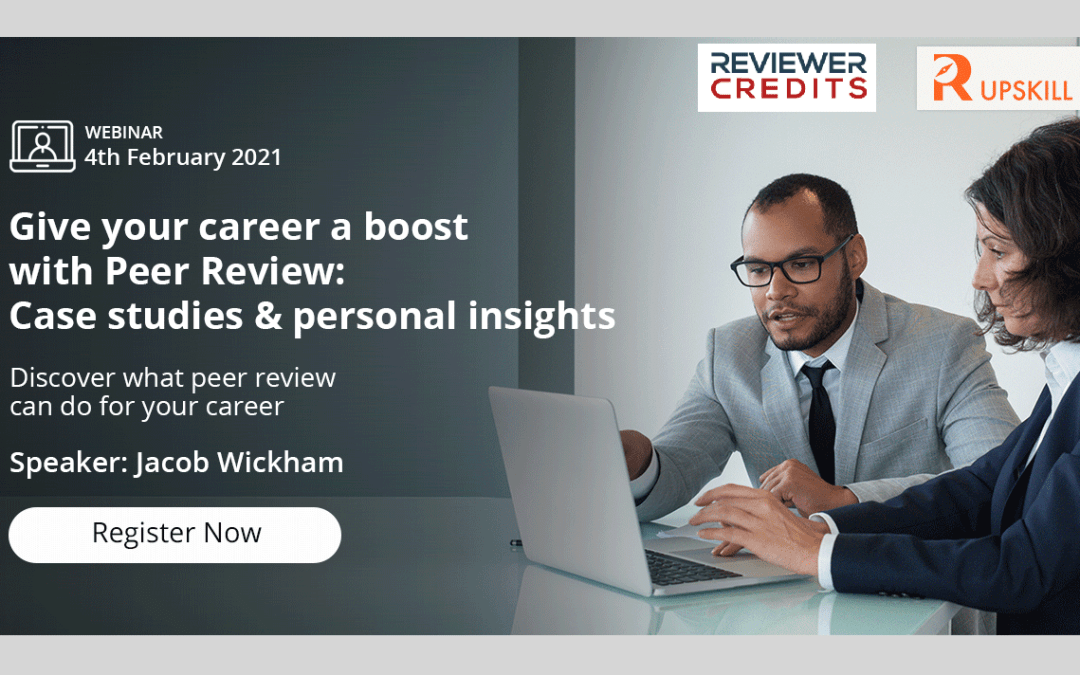 REVIEWER CREDITS

R UPSKILL

WEBINAR
4th February 2021

Give your career a boost with Peer Review: Case studies & personal insights

Discover what peer review can do for your career

Speaker: Jacob Wickham

Register Now